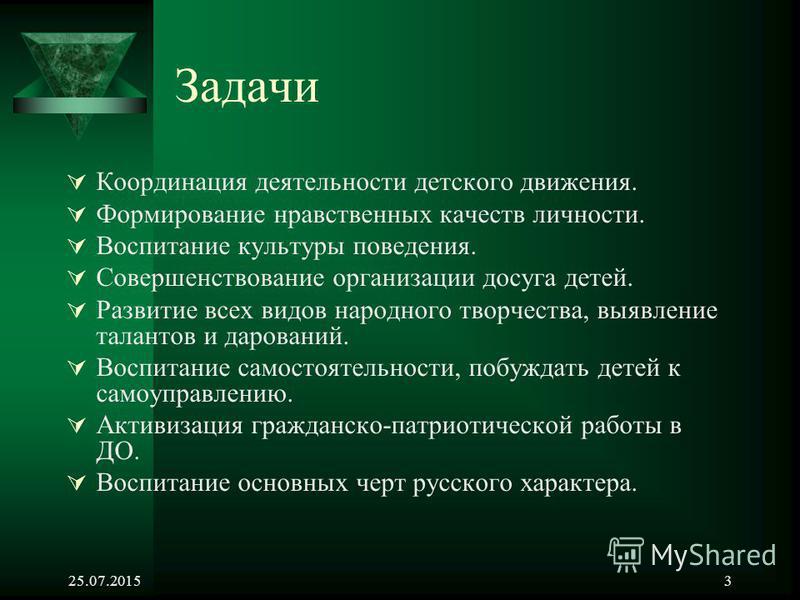 Задачи

Координация деятельности детского движения.
Формирование нравственных качеств личности.
Воспитание культуры поведения.
Совершенствование организации досуга детей.
Развитие всех видов народного творчества, выявление талантов и дарований.
Воспитание самостоятельности, побуждать детей к самоуправлению.
Активизация гражданско-патриотической работы в ДО.
Воспитание основных черт русского характера.

MyShared

25.07.2015

3